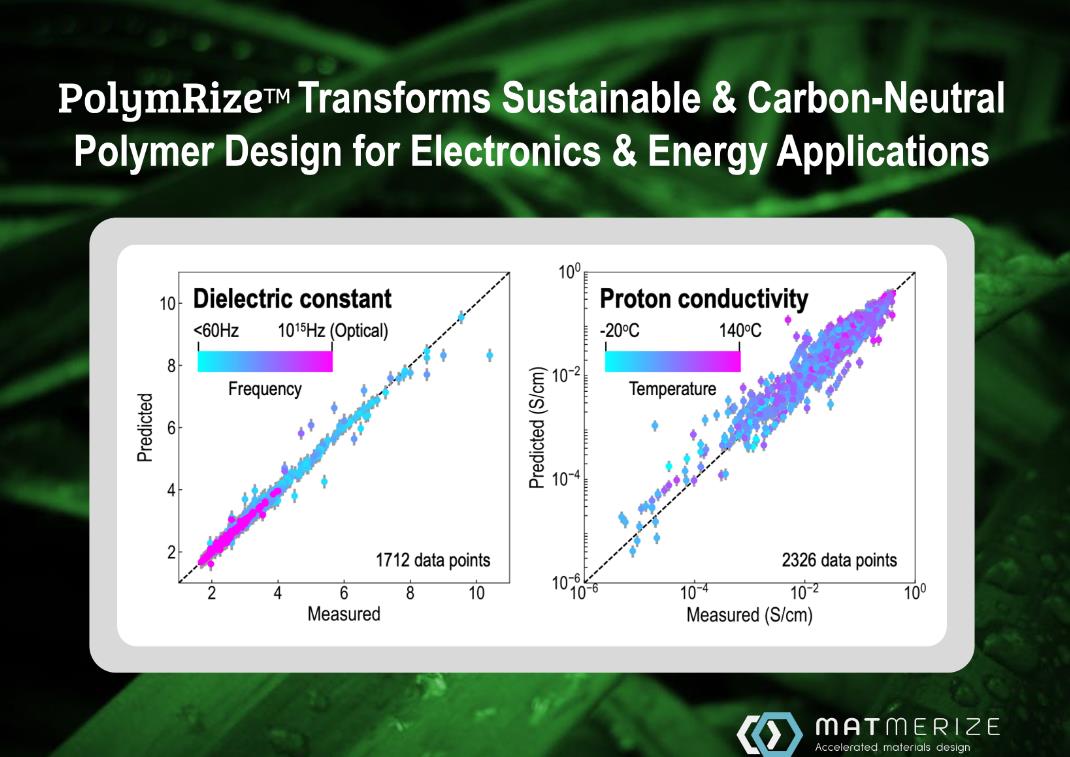 PolymRize™ Transforms Sustainable & Carbon-Neutral Polymer Design for Electronics & Energy Applications

Dielectric constant
<60Hz
$10^{15}$Hz (Optical)
Frequency
Predicted
10
8
6
4
2
1712 data points
2
4
6
8
10
Measured

Proton conductivity
-20°C
140°C
Temperature
Predicted (S/cm)
$10^{0}$
$10^{-2}$
$10^{-4}$
$10^{-6}$
2326 data points
$10^{-6}$
$10^{-4}$
$10^{-2}$
$10^{0}$
Measured (S/cm)

MATMERIZE
Accelerated materials design